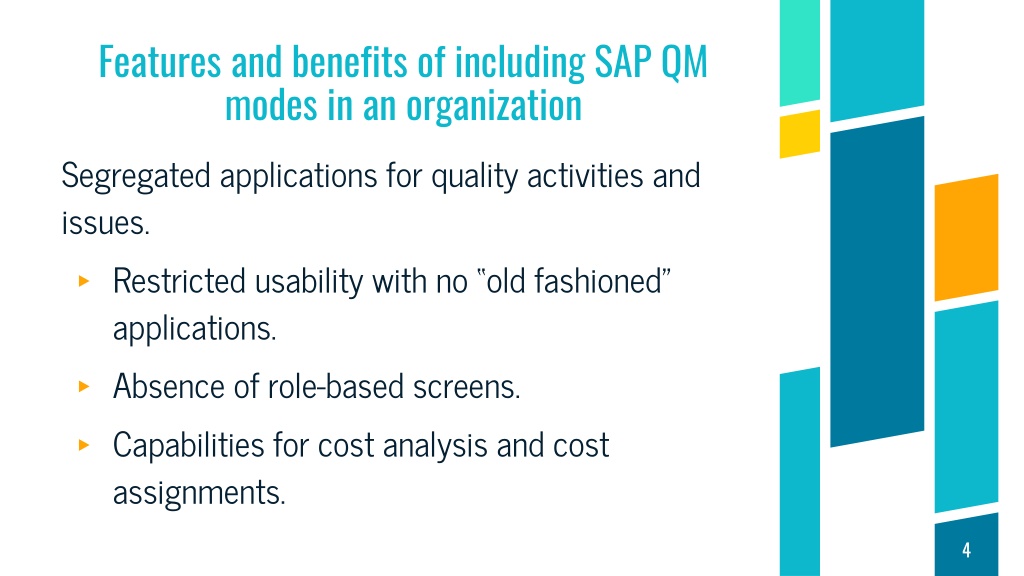 Features and benefits of including SAP QM modes in an organization

Segregated applications for quality activities and issues.

▸ Restricted usability with no “old fashioned” applications.

▸ Absence of role-based screens.

▸ Capabilities for cost analysis and cost assignments.

4